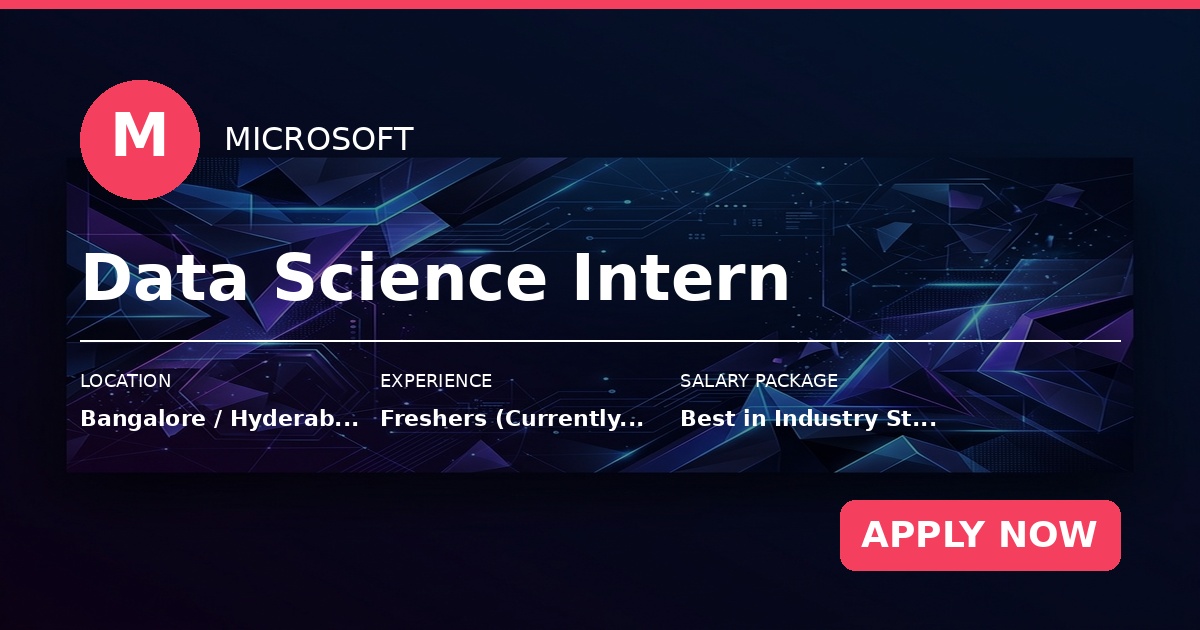 M

MICROSOFT

Data Science Intern

LOCATION
Bangalore / Hyderab...

EXPERIENCE
Freshers (Currently...

SALARY PACKAGE
Best in Industry St...

APPLY NOW